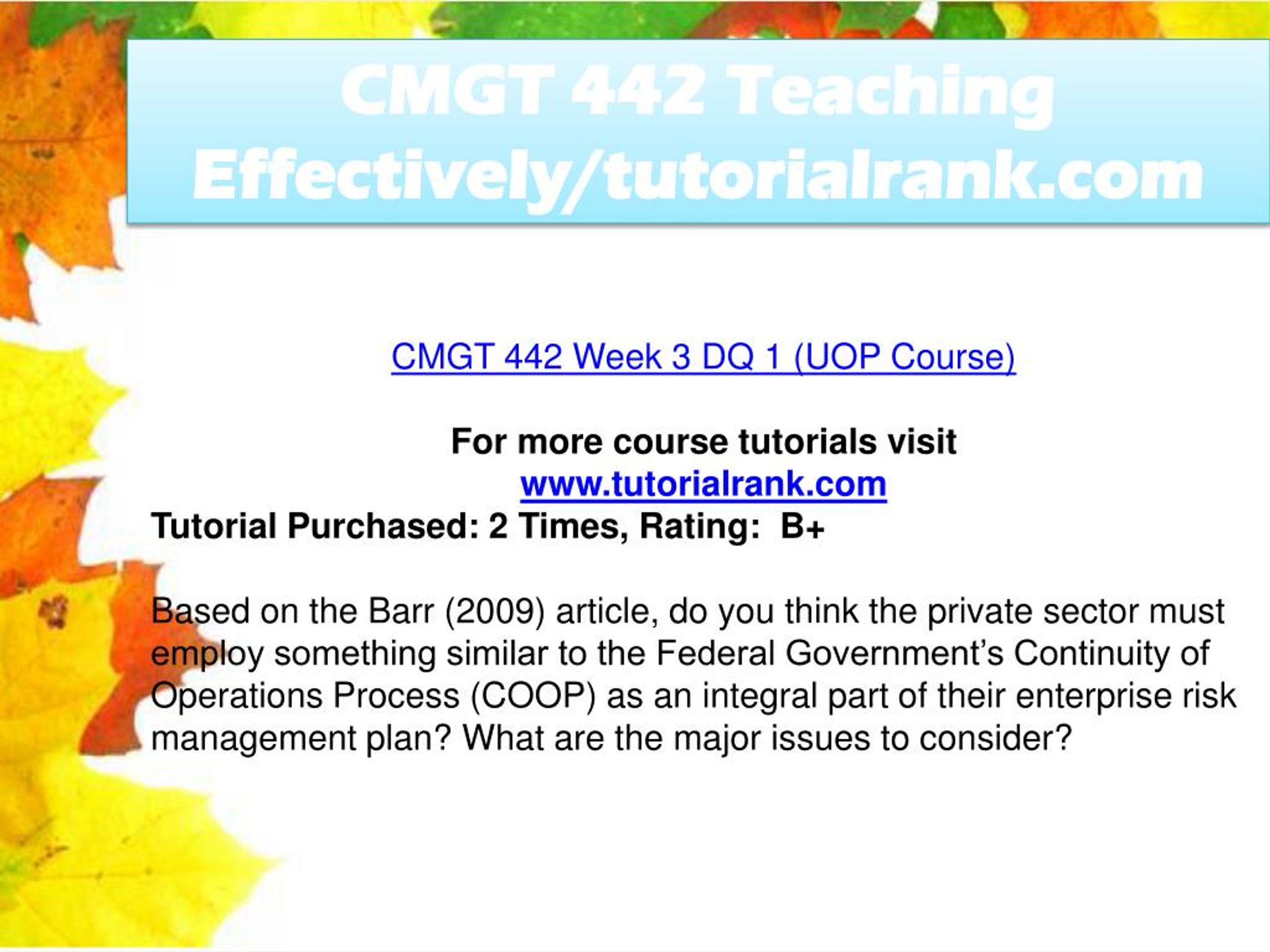 CMGT 442 Teaching Effectively/tutorialrank.com

CMGT 442 Week 3 DQ 1 (UOP Course)

For more course tutorials visit
www.tutorialrank.com
Tutorial Purchased: 2 Times, Rating: B+

Based on the Barr (2009) article, do you think the private sector must employ something similar to the Federal Government’s Continuity of Operations Process (COOP) as an integral part of their enterprise risk management plan? What are the major issues to consider?